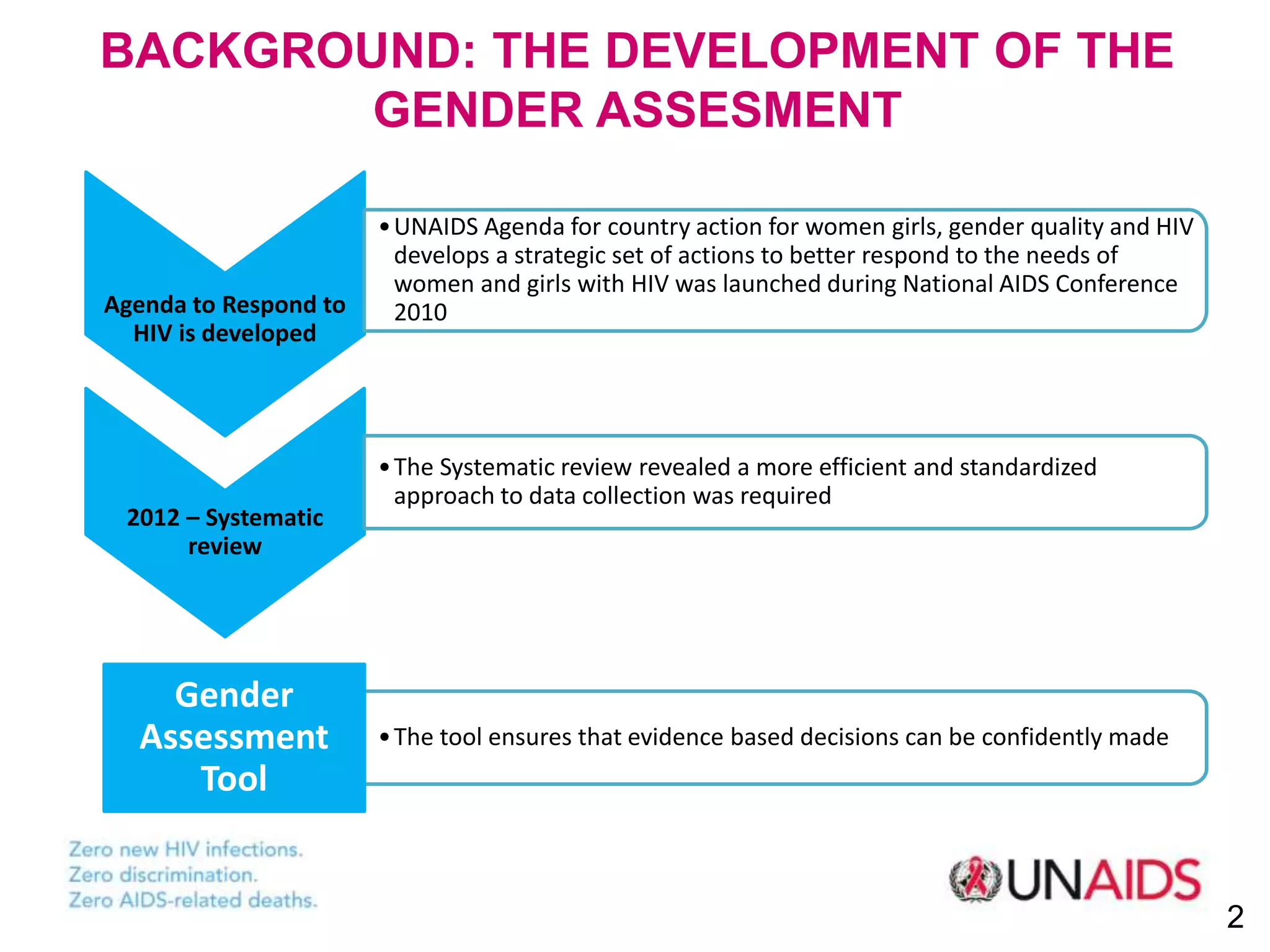 BACKGROUND: THE DEVELOPMENT OF THE GENDER ASSESMENT

Agenda to Respond to HIV is developed

• UNAIDS Agenda for country action for women girls, gender quality and HIV develops a strategic set of actions to better respond to the needs of women and girls with HIV was launched during National AIDS Conference 2010

2012 – Systematic review

• The Systematic review revealed a more efficient and standardized approach to data collection was required

Gender Assessment Tool

• The tool ensures that evidence based decisions can be confidently made

Zero new HIV infections.
Zero discrimination.
Zero AIDS-related deaths.

UNAIDS

2